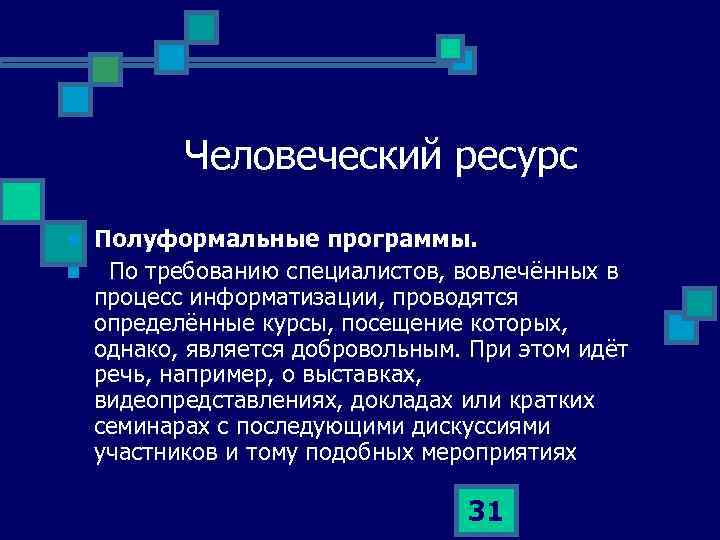 Человеческий ресурс

Полуформальные программы.

По требованию специалистов, вовлечённых в процесс информатизации, проводятся определённые курсы, посещение которых, однако, является добровольным. При этом идёт речь, например, о выставках, видеопредставлениях, докладах или кратких семинарах с последующими дискуссиями участников и тому подобных мероприятиях

31